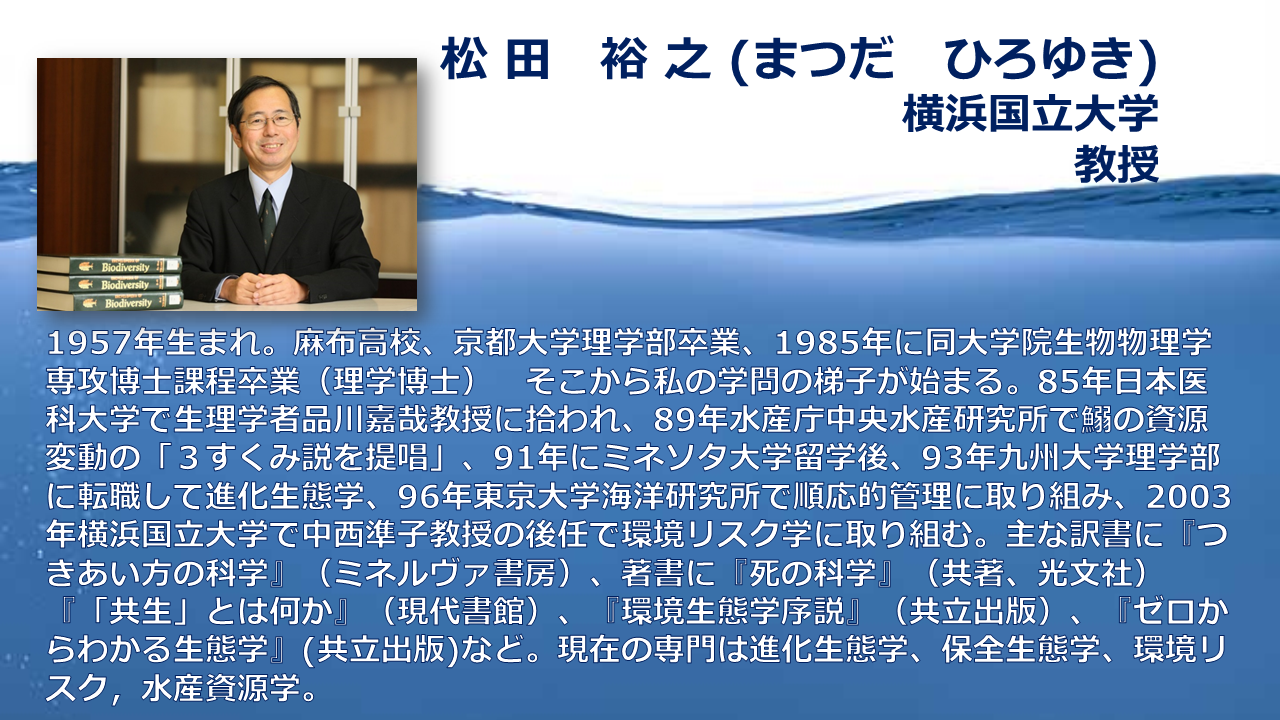 松 田　裕 之 (まつだ　ひろゆき)
横浜国立大学
教授

Biodiversity
Biodiversity
Biodiversity

1957年生まれ。麻布高校、京都大学理学部卒業、1985年に同大学院生物物理学専攻博士課程卒業（理学博士）　そこから私の学問の梯子が始まる。85年日本医科大学で生理学者品川嘉哉教授に拾われ、89年水産庁中央水産研究所で鰯の資源変動の「３すくみ説を提唱」、91年にミネソタ大学留学後、93年九州大学理学部に転職して進化生態学、96年東京大学海洋研究所で順応的管理に取り組み、2003年横浜国立大学で中西準子教授の後任で環境リスク学に取り組む。主な訳書に『つきあい方の科学』（ミネルヴァ書房）、著書に『死の科学』（共著、光文社）『「共生」とは何か』（現代書館）、『環境生態学序説』（共立出版）、『ゼロからわかる生態学』(共立出版)など。現在の専門は進化生態学、保全生態学、環境リスク，水産資源学。